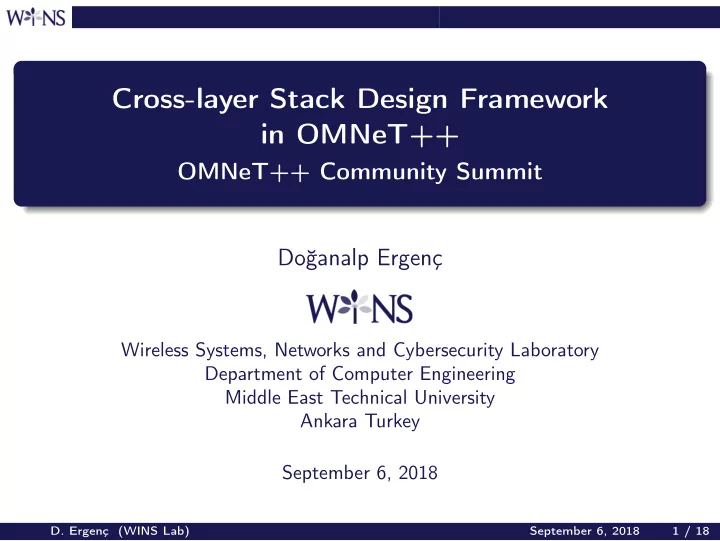 WINS

Cross-layer Stack Design Framework in OMNeT++
OMNeT++ Community Summit

Doğanalp Ergenç

WINS

Wireless Systems, Networks and Cybersecurity Laboratory
Department of Computer Engineering
Middle East Technical University
Ankara Turkey

September 6, 2018

D. Ergenç (WINS Lab) September 6, 2018 1 / 18